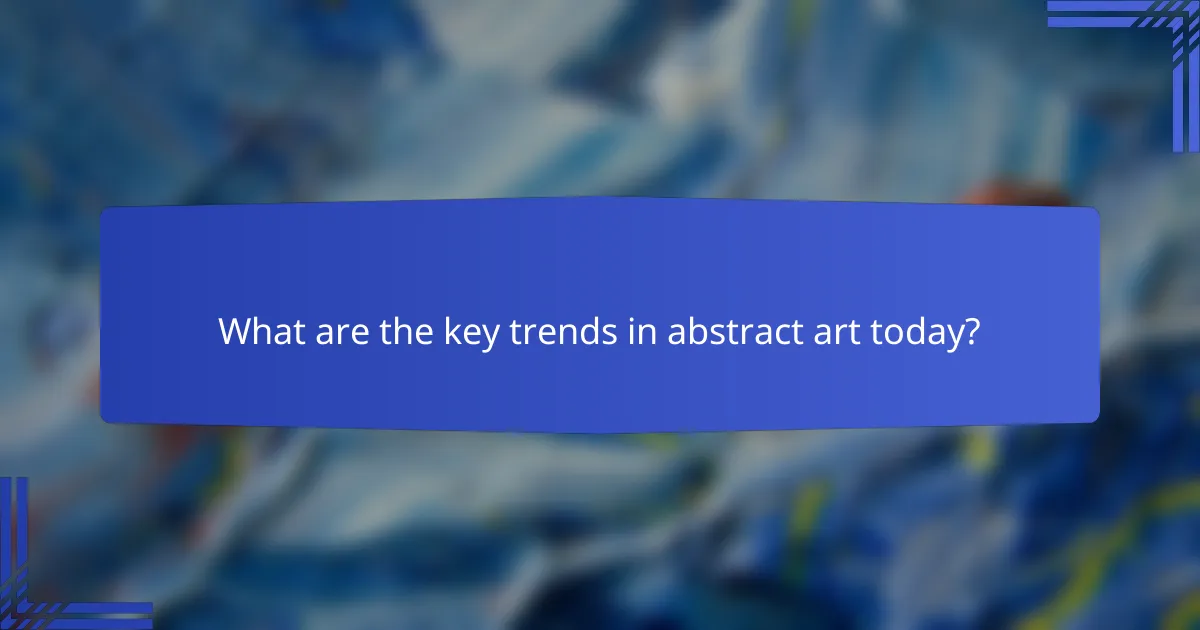 What are the key trends in abstract art today?